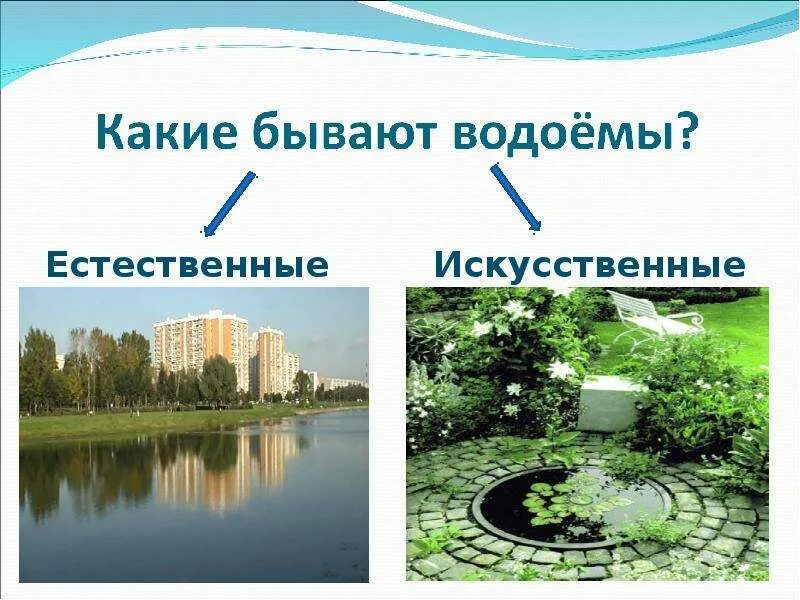 Какие бывают водоёмы?

Естественные

Искусственные